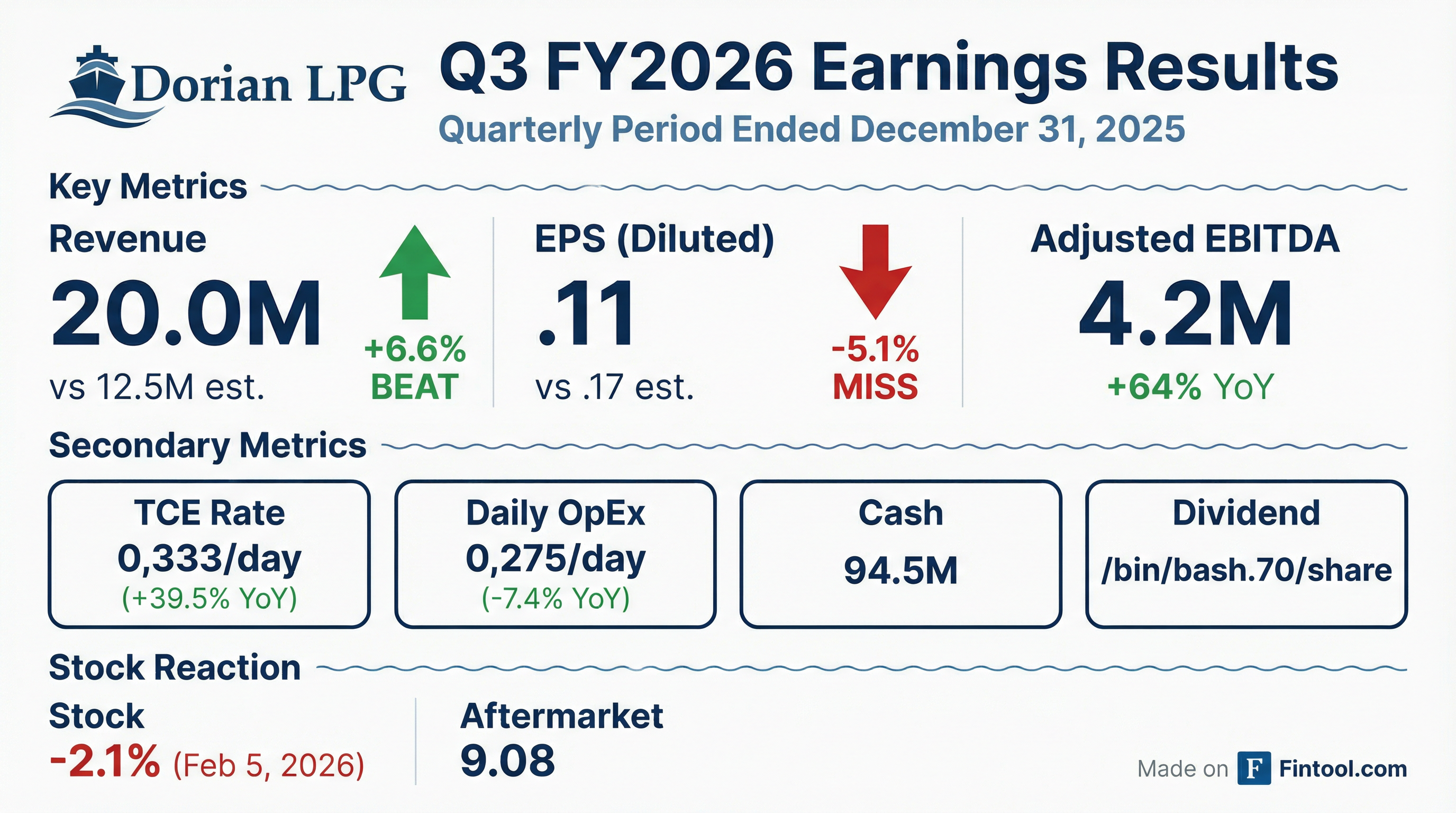 Dorian LPG

Q3 FY2026 Earnings Results
Quarterly Period Ended December 31, 2025

Key Metrics

Revenue
20.0M
vs 12.5M est.
+6.6%
BEAT

EPS (Diluted)
.11
vs .17 est.
-5.1%
MISS

Adjusted EBITDA
4.2M
+64% YoY

Secondary Metrics

TCE Rate
0,333/day
(+39.5% YoY)

Daily OpEx
0,275/day
(-7.4% YoY)

Cash
94.5M

Dividend
/bin/bash.70/share

Stock Reaction

Stock
-2.1% (Feb 5, 2026)

Aftermarket
9.08

Made on F Fintool.com